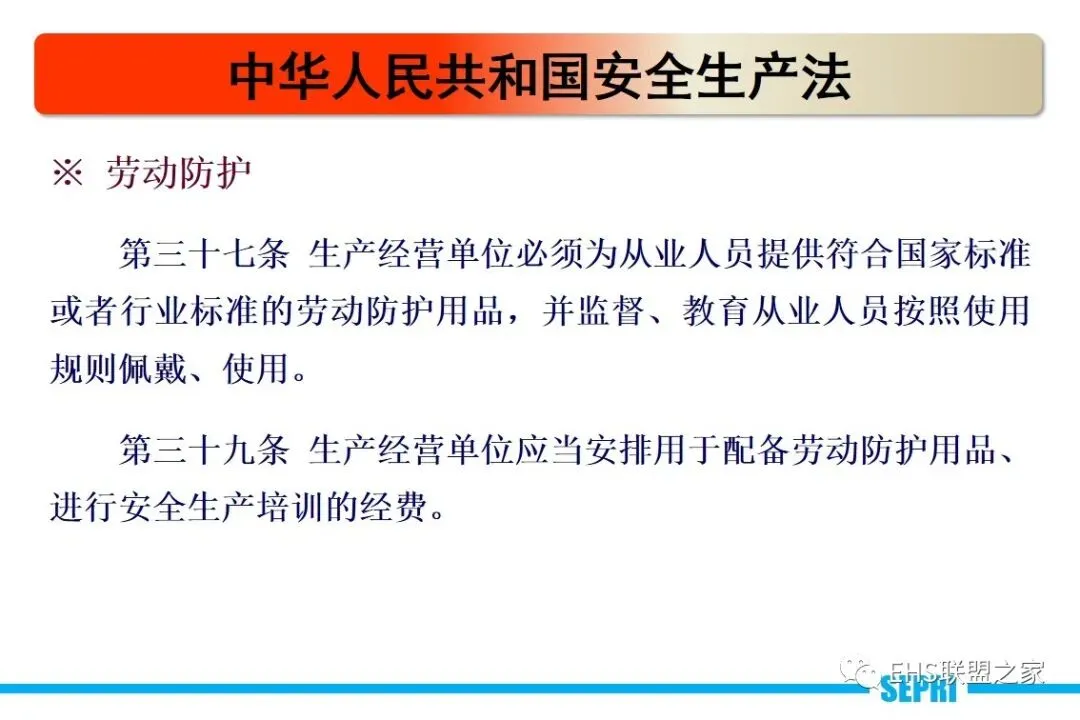 中华人民共和国安全生产法

※ 劳动防护

第三十七条 生产经营单位必须为从业人员提供符合国家标准或者行业标准的劳动防护用品，并监督、教育从业人员按照使用规则佩戴、使用。

第三十九条 生产经营单位应当安排用于配备劳动防护用品、进行安全生产培训的经费。

EHS联盟之家

SEPRI